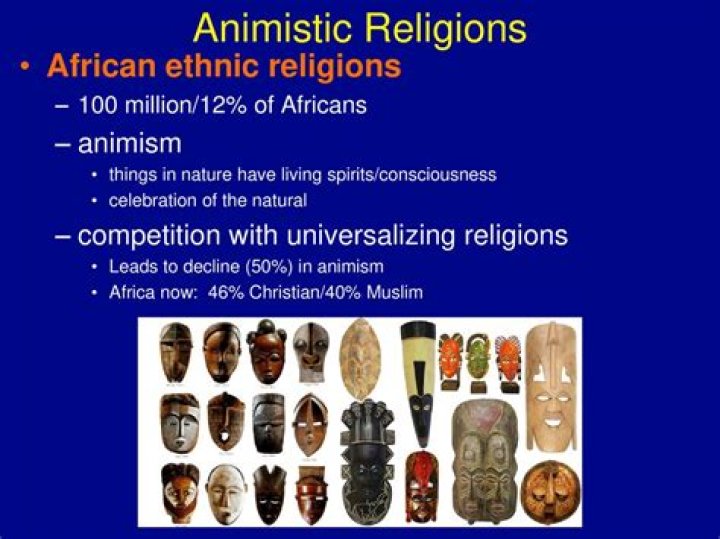 Animistic Religions

• African ethnic religions

– 100 million/12% of Africans

– animism

• things in nature have living spirits/consciousness

• celebration of the natural

– competition with universalizing religions

• Leads to decline (50%) in animism

• Africa now: 46% Christian/40% Muslim